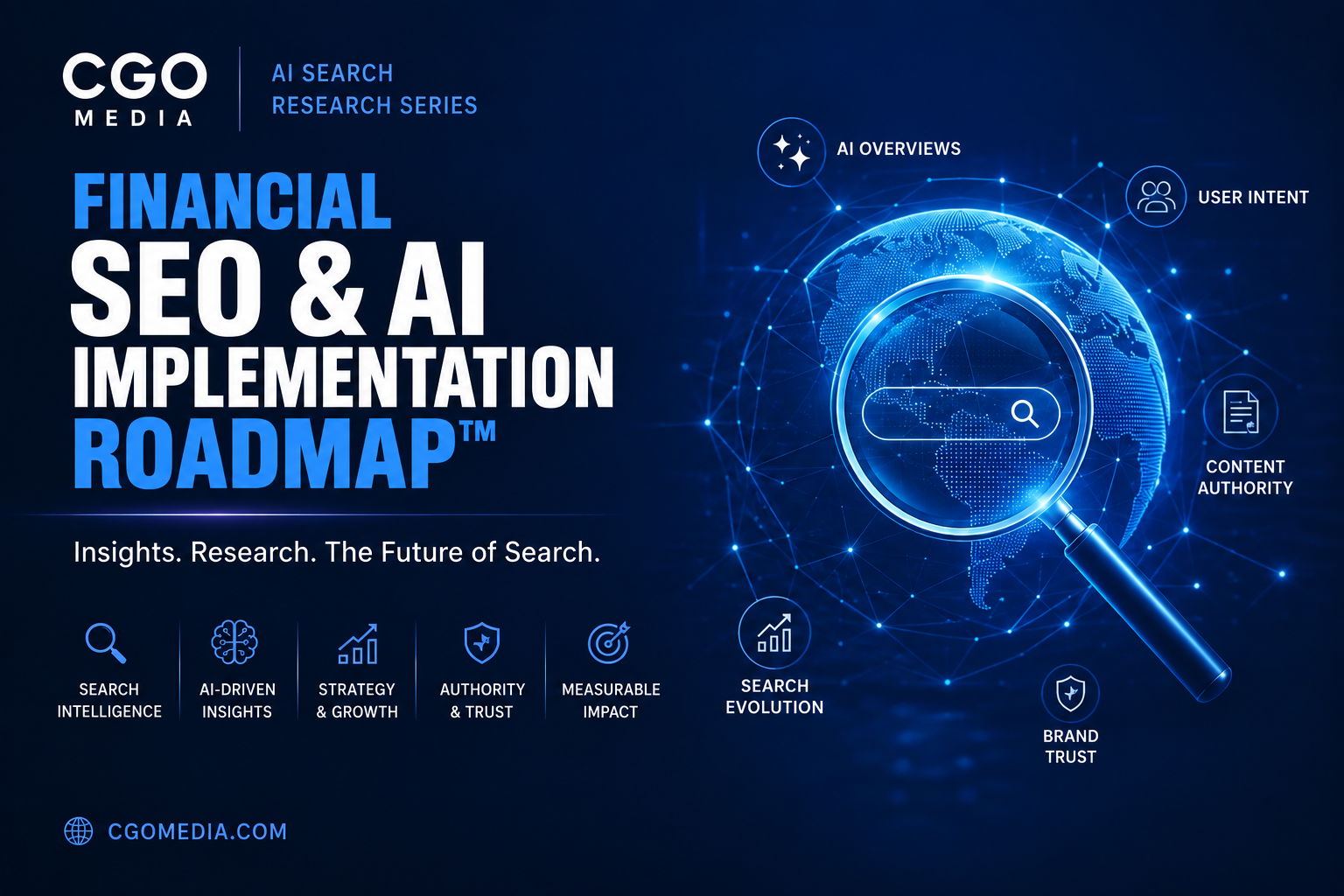 CGO
MEDIA

AI SEARCH
RESEARCH SERIES

FINANCIAL
SEO & AI
IMPLEMENTATION
ROADMAP™

Insights. Research. The Future of Search.

SEARCH
INTELLIGENCE

AI-DRIVEN
INSIGHTS

STRATEGY
& GROWTH

AUTHORITY
& TRUST

MEASURABLE
IMPACT

CGOMEDIA.COM

AI OVERVIEWS

USER INTENT

CONTENT
AUTHORITY

SEARCH
EVOLUTION

BRAND
TRUST